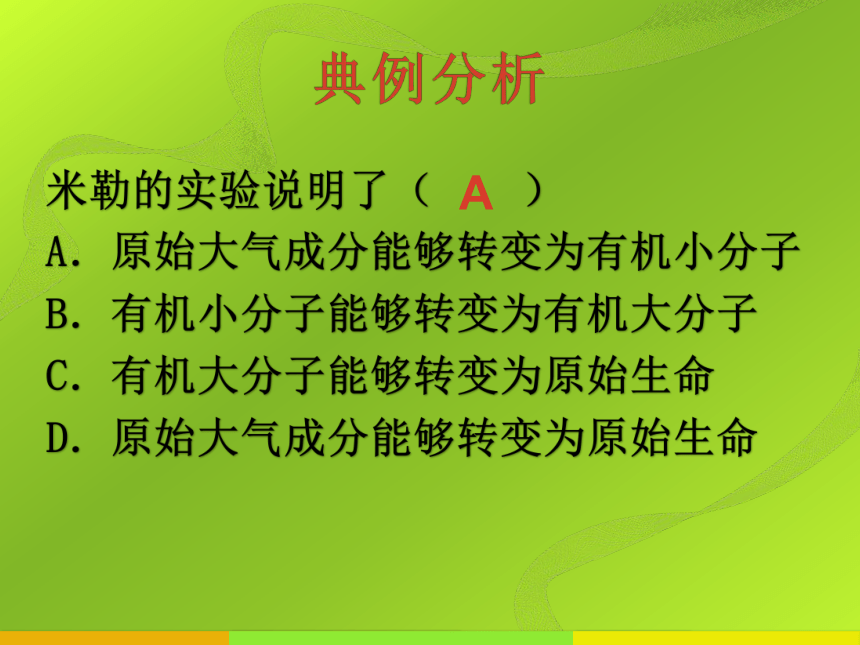 典例分析

米勒的实验说明了（ A ）
A. 原始大气成分能够转变为有机小分子
B. 有机小分子能够转变为有机大分子
C. 有机大分子能够转变为原始生命
D. 原始大气成分能够转变为原始生命